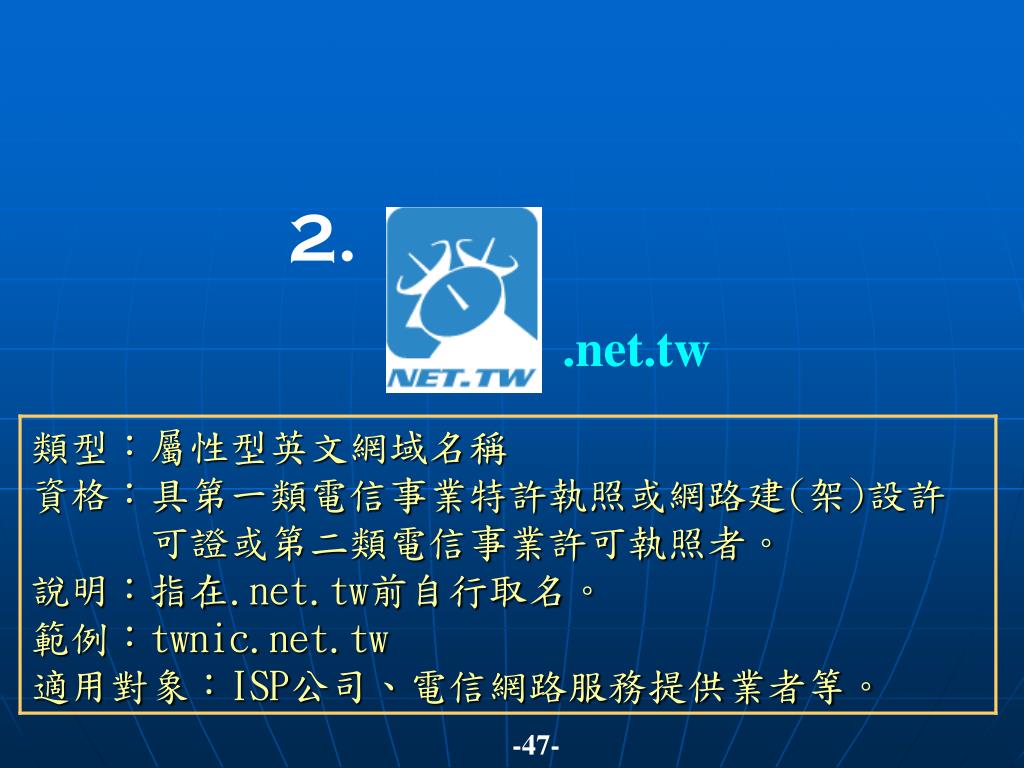 2.

NET.TW

.net.tw

類型：屬性型英文網域名稱
資格：具第一類電信事業特許執照或網路建(架)設許可證或第二類電信事業許可執照者。
說明：指在.net.tw前自行取名。
範例：twnic.net.tw
適用對象：ISP公司、電信網路服務提供業者等。

-47-